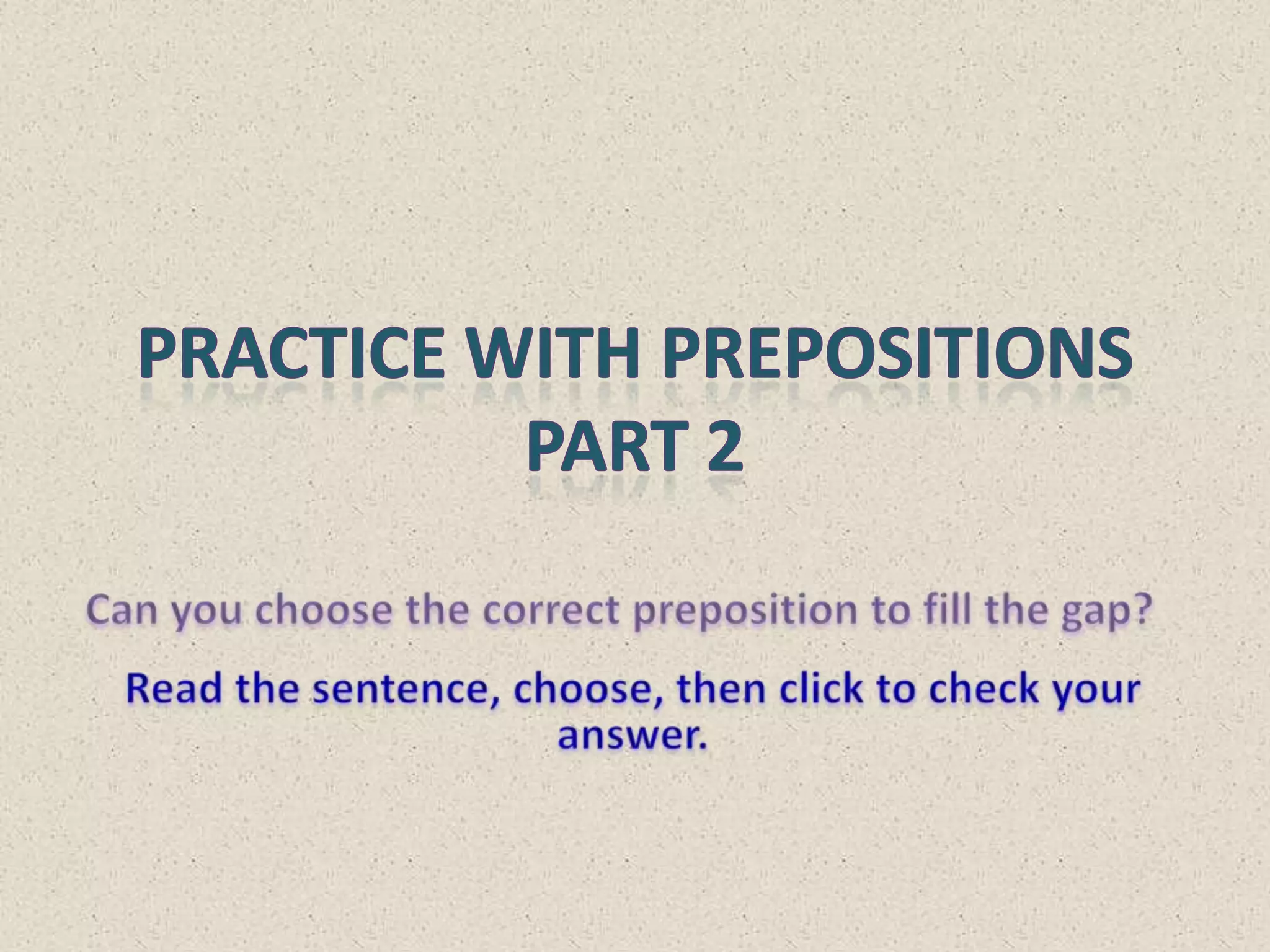 PRACTICE WITH PREPOSITIONS PART 2

Can you choose the correct preposition to fill the gap?

Read the sentence, choose, then click to check your answer.